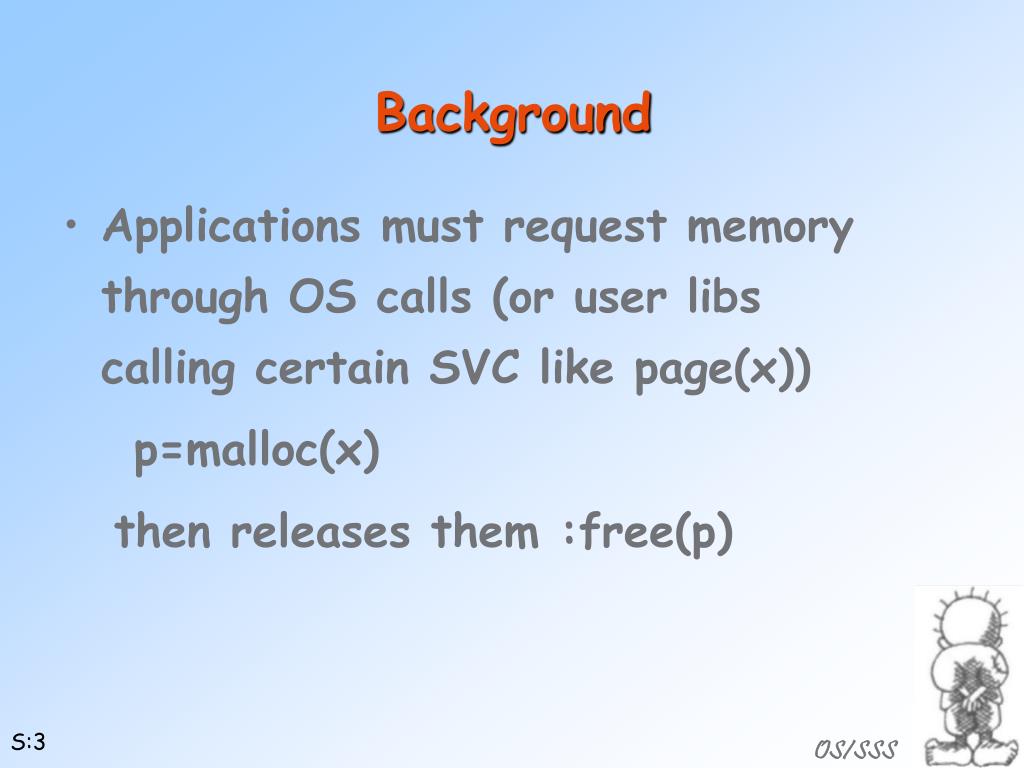 Background

• Applications must request memory through OS calls (or user libs calling certain SVC like page(x))

p=malloc(x)

then releases them :free(p)

S:3

OS/SSS